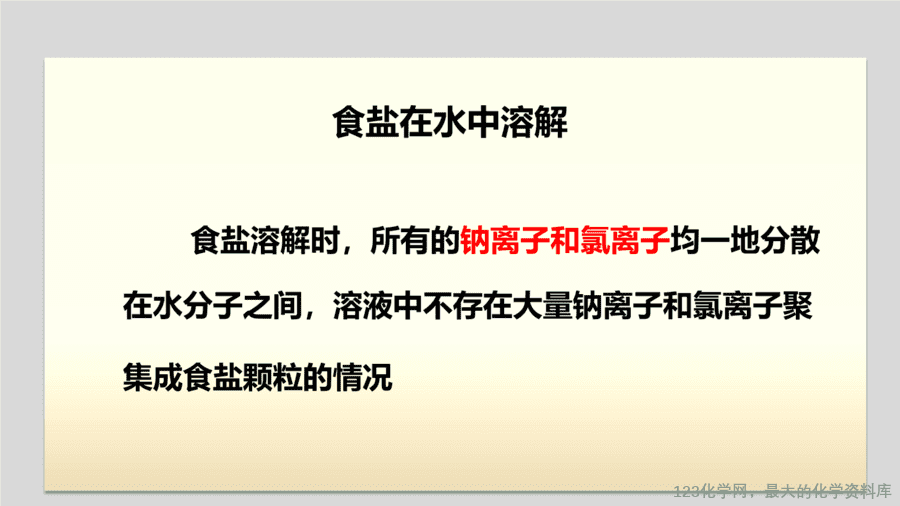 食盐在水中溶解

食盐溶解时，所有的钠离子和氯离子均一地分散在水分子之间，溶液中不存在大量钠离子和氯离子聚集成食盐颗粒的情况

123化学网，最大的化学资料库